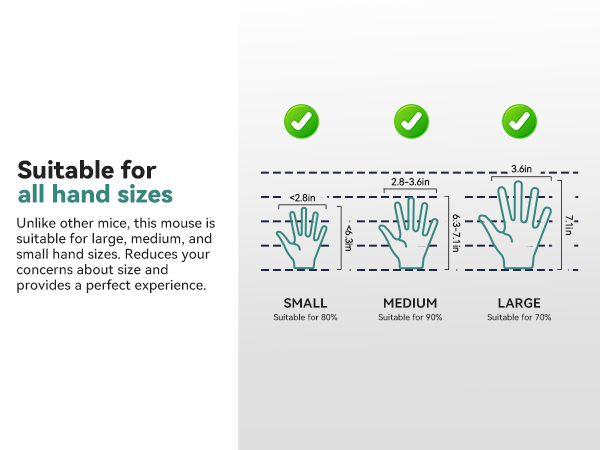 Suitable for
all hand sizes

Unlike other mice, this mouse is suitable for large, medium, and small hand sizes. Reduces your concerns about size and provides a perfect experience.

<2.8in
<6.3in
2.8-3.6in
6.3-7.1in
3.6in
7.1in

SMALL
Suitable for 80%

MEDIUM
Suitable for 90%

LARGE
Suitable for 70%